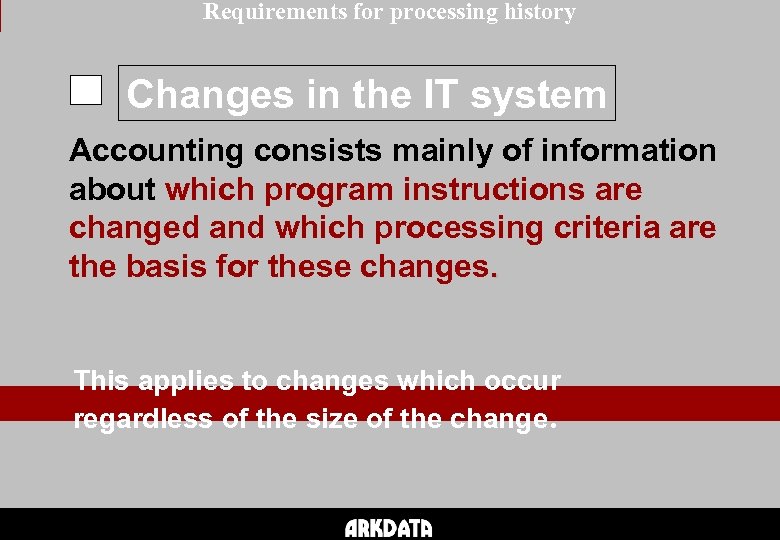 Requirements for processing history

Changes in the IT system

Accounting consists mainly of information about which program instructions are changed and which processing criteria are the basis for these changes.

This applies to changes which occur regardless of the size of the change.

ARKDATA